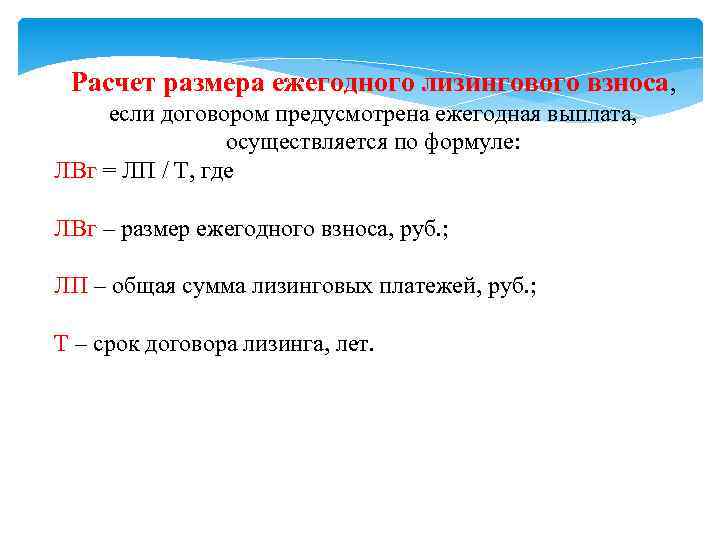 Расчет размера ежегодного лизингового взноса, если договором предусмотрена ежегодная выплата, осуществляется по формуле:

ЛВг = ЛП / Т, где

ЛВг – размер ежегодного взноса, руб.;

ЛП – общая сумма лизинговых платежей, руб.;

Т – срок договора лизинга, лет.